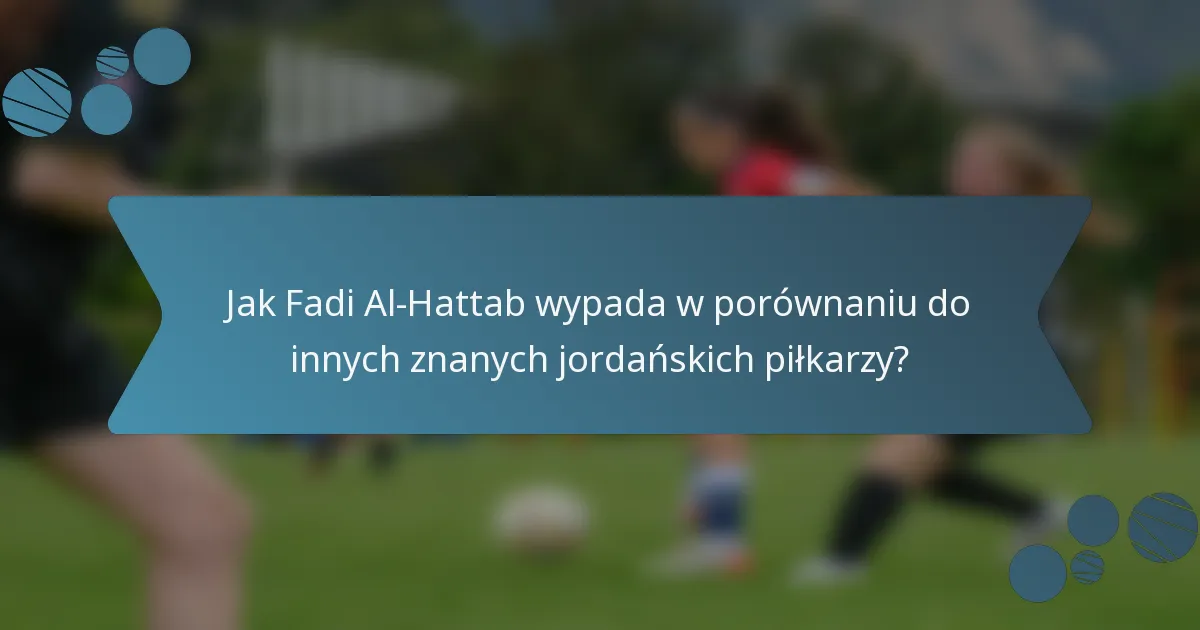 Jak Fadi Al-Hattab wypada w porównaniu do innych znanych jordańskich piłkarzy?